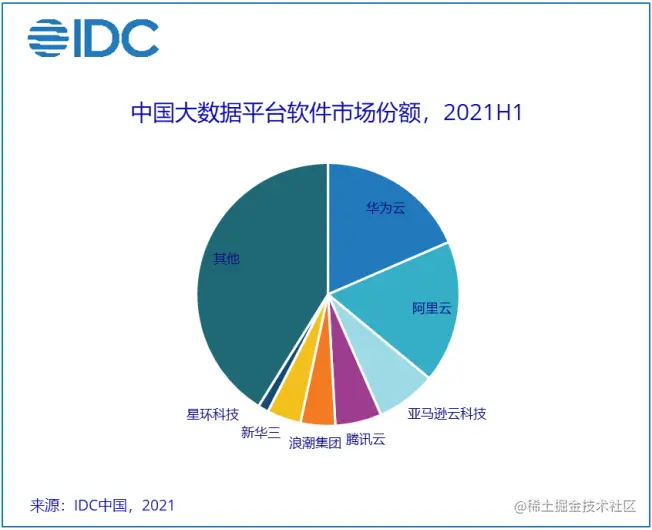 IDC

中国大数据平台软件市场份额，2021H1

华为云
阿里云
亚马逊云科技
腾讯云
浪潮集团
新华三
星环科技
其他

来源：IDC中国，2021

@稀土掘金技术社区